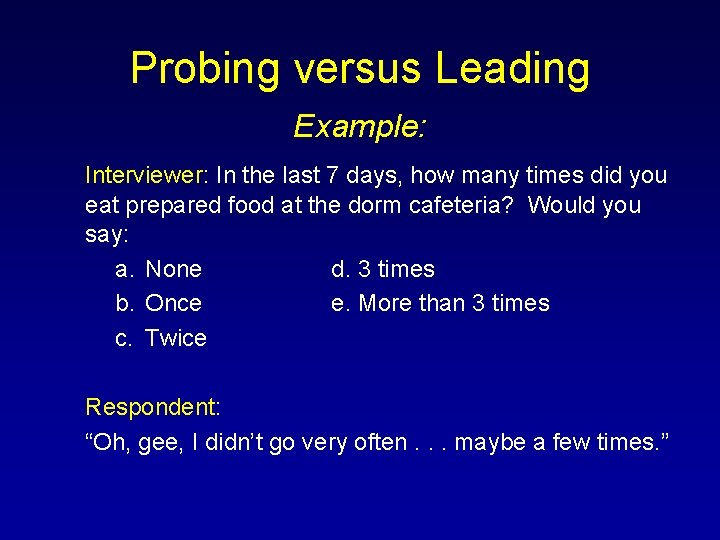 Probing versus Leading

Example:

Interviewer: In the last 7 days, how many times did you eat prepared food at the dorm cafeteria? Would you say:

a. None
b. Once
c. Twice

d. 3 times
e. More than 3 times

Respondent:

“Oh, gee, I didn’t go very often . . . maybe a few times.”